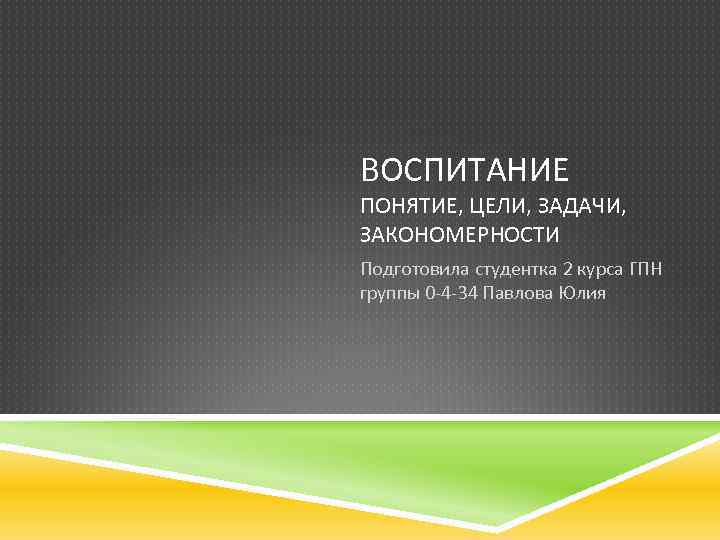 ВОСПИТАНИЕ
ПОНЯТИЕ, ЦЕЛИ, ЗАДАЧИ, ЗАКОНОМЕРНОСТИ

Подготовила студентка 2 курса ГПН группы 0-4-34 Павлова Юлия